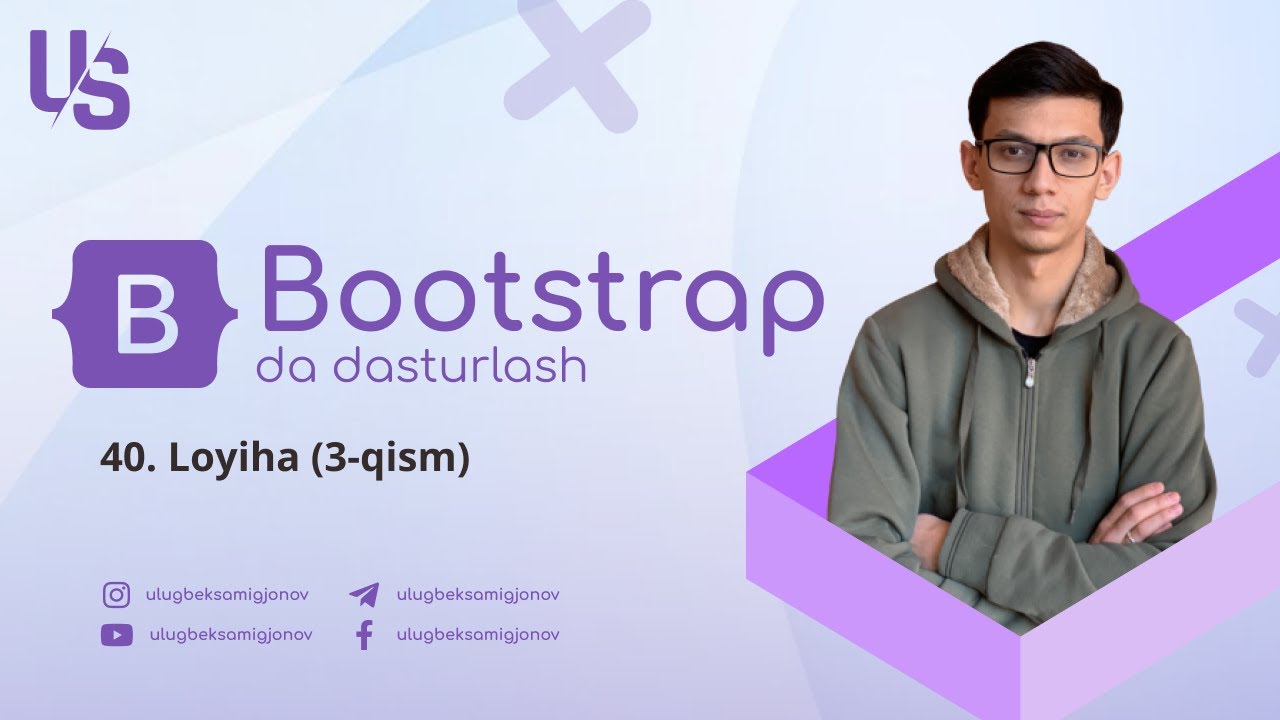 US

B Bootstrap
da dasturlash

40. Loyiha (3-qism)

ulugbeksamigjonov
ulugbeksamigjonov
ulugbeksamigjonov
ulugbeksamigjonov